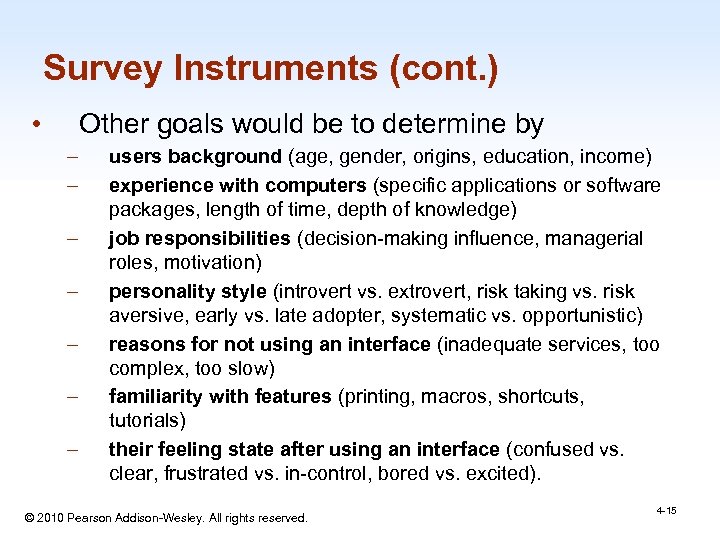 Survey Instruments (cont.)

• Other goals would be to determine by

– users background (age, gender, origins, education, income)

– experience with computers (specific applications or software packages, length of time, depth of knowledge)

– job responsibilities (decision-making influence, managerial roles, motivation)

– personality style (introvert vs. extrovert, risk taking vs. risk aversive, early vs. late adopter, systematic vs. opportunistic)

– reasons for not using an interface (inadequate services, too complex, too slow)

– familiarity with features (printing, macros, shortcuts, tutorials)

– their feeling state after using an interface (confused vs. clear, frustrated vs. in-control, bored vs. excited).

© 2010 Pearson Addison-Wesley. All rights reserved.

4-15